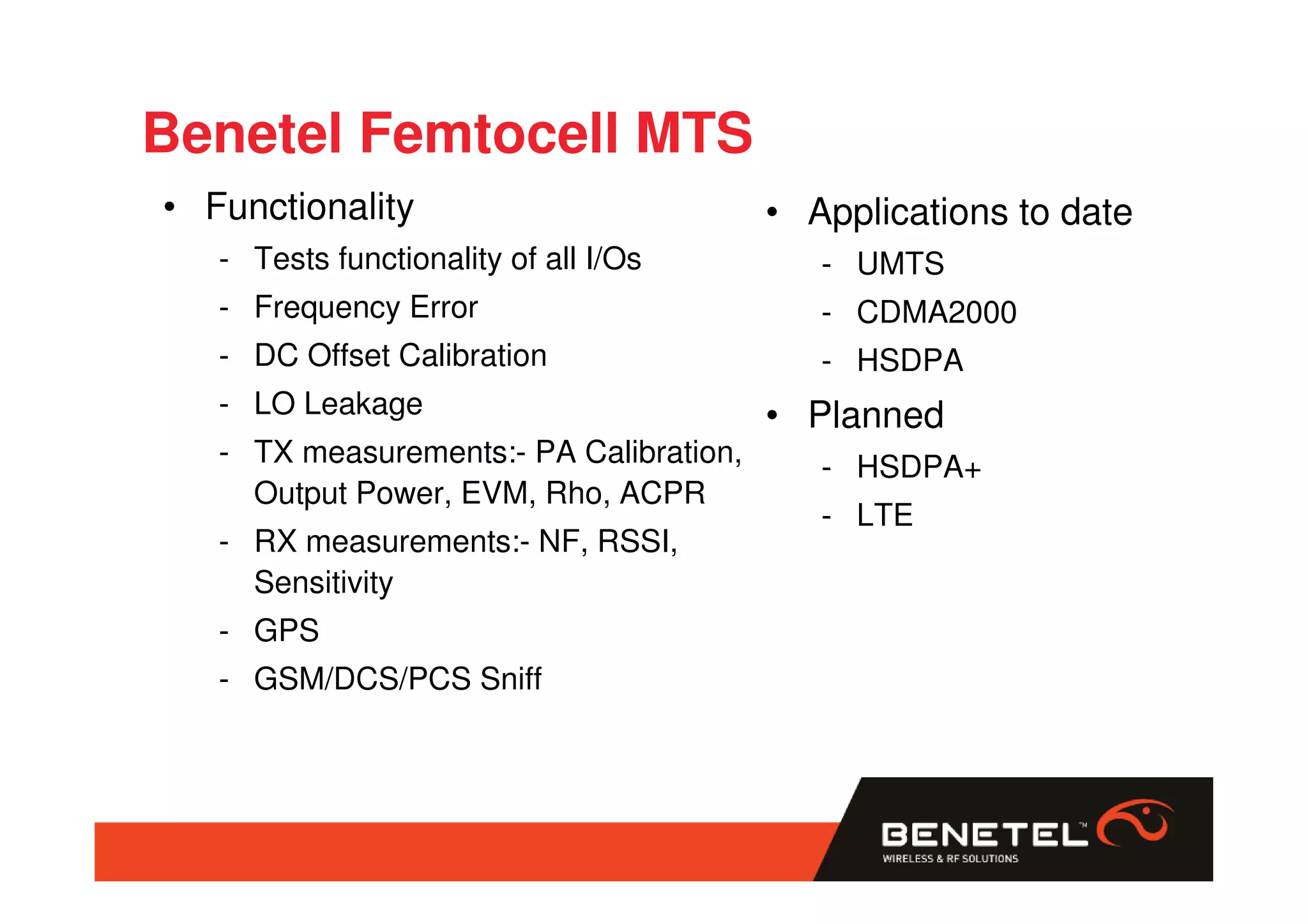 Benetel Femtocell MTS

• Functionality
- Tests functionality of all I/Os
- Frequency Error
- DC Offset Calibration
- LO Leakage
- TX measurements:- PA Calibration, Output Power, EVM, Rho, ACPR
- RX measurements:- NF, RSSI, Sensitivity
- GPS
- GSM/DCS/PCS Sniff

• Applications to date
- UMTS
- CDMA2000
- HSDPA

• Planned
- HSDPA+
- LTE

BENETEL™
WIRELESS & RF SOLUTIONS